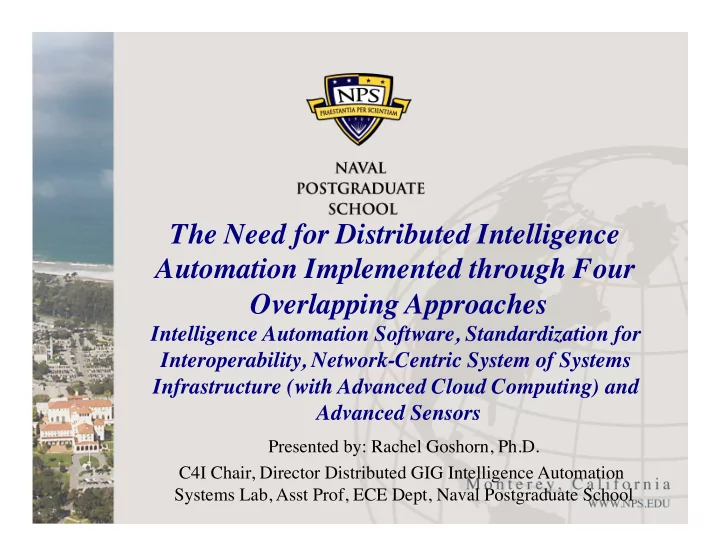 NPS
PRAESTANTIA PER SCIENTIAM

NAVAL
POSTGRADUATE
SCHOOL

The Need for Distributed Intelligence Automation Implemented through Four Overlapping Approaches

Intelligence Automation Software, Standardization for Interoperability, Network-Centric System of Systems Infrastructure (with Advanced Cloud Computing) and Advanced Sensors

Presented by: Rachel Goshorn, Ph.D.

C4I Chair, Director Distributed GIG Intelligence Automation Systems Lab, Asst Prof, ECE Dept, Naval Postgraduate School

Monterey, California
WWW.NPS.EDU